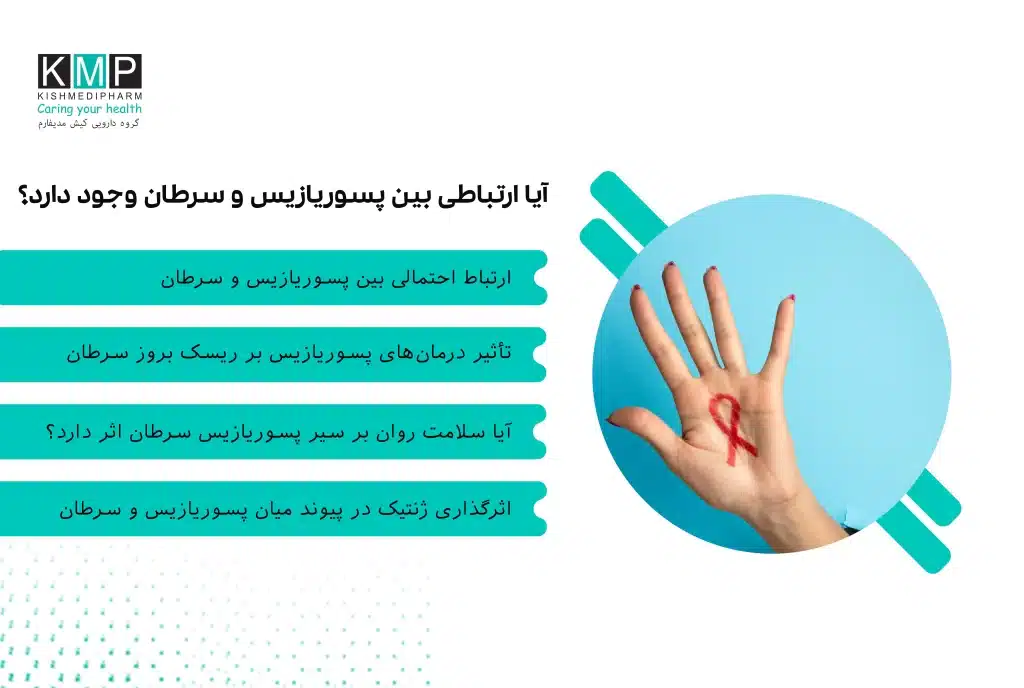 KMP
KISHMEDIPHARM
Caring your health
گروه دارویی کیش مدیفارم

آیا ارتباطی بین پسوریازیس و سرطان وجود دارد؟

ارتباط احتمالی بین پسوریازیس و سرطان

تأثیر درمان‌های پسوریازیس بر ریسک بروز سرطان

آیا سلامت روان بر سیر پسوریازیس سرطان اثر دارد؟

اثرگذاری ژنتیک در پیوند میان پسوریازیس و سرطان